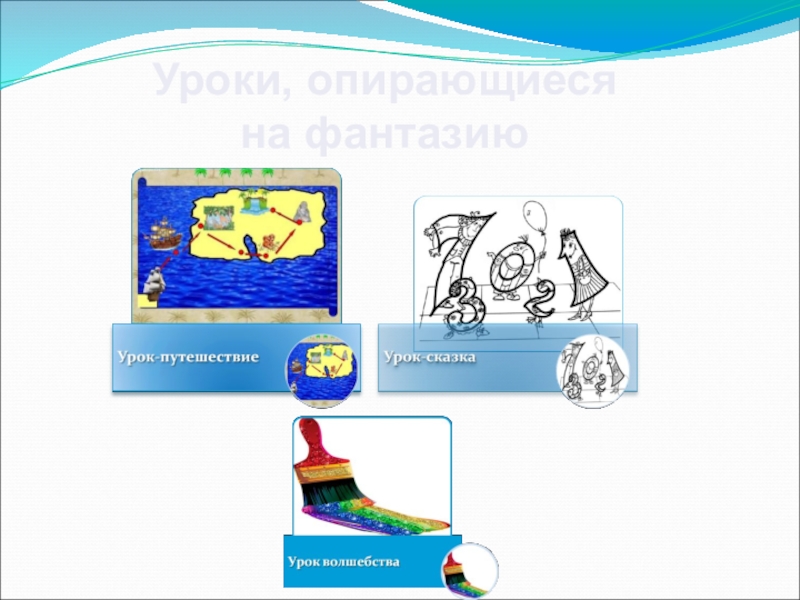 Уроки, опирающиеся на фантазию

Урок-путешествие

Урок-сказка

Урок волшебства